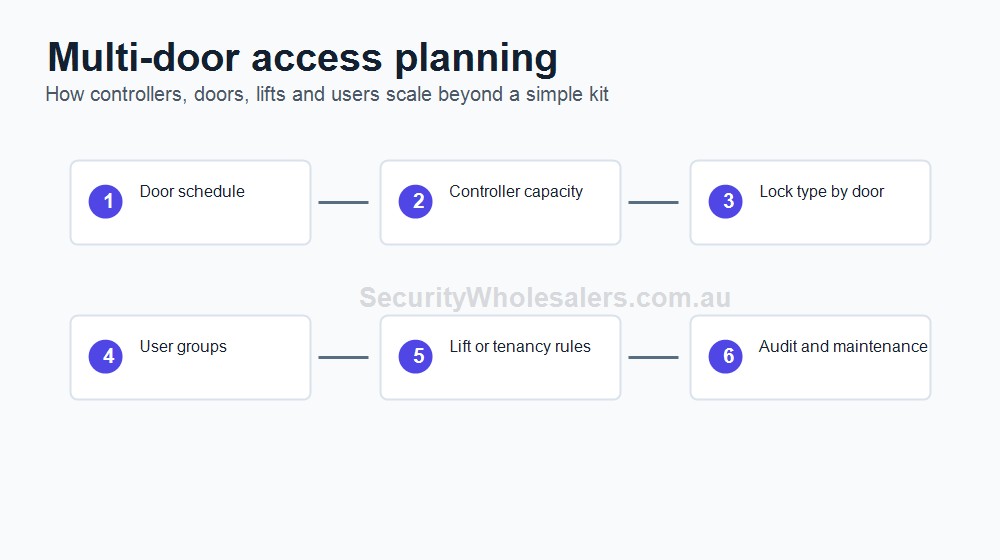 Multi-door access planning
How controllers, doors, lifts and users scale beyond a simple kit

1 Door schedule

2 Controller capacity

3 Lock type by door

SecurityWholesalers.com.au

4 User groups

5 Lift or tenancy rules

6 Audit and maintenance